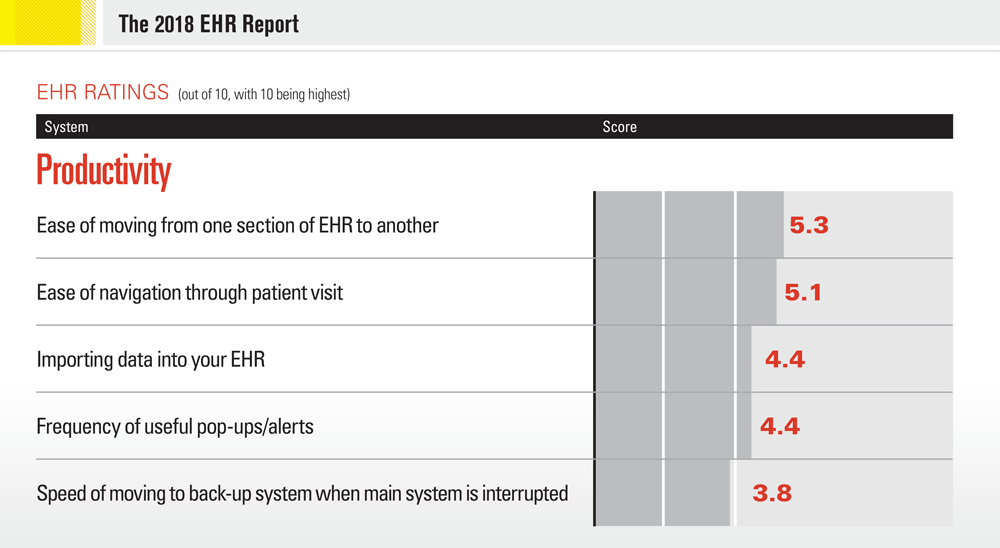 The 2018 EHR Report

EHR RATINGS (out of 10, with 10 being highest)

| System | Score |
|---|---|
| **Productivity** | |
| Ease of moving from one section of EHR to another | 5.3 |
| Ease of navigation through patient visit | 5.1 |
| Importing data into your EHR | 4.4 |
| Frequency of useful pop-ups/alerts | 4.4 |
| Speed of moving to back-up system when main system is interrupted | 3.8 |